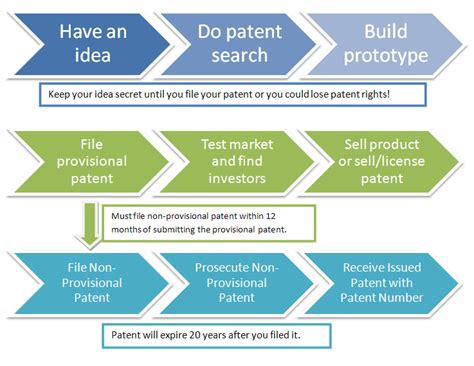 Have an idea

Do patent search

Build prototype

Keep your idea secret until you file your patent or you could lose patent rights!

File provisional patent

Test market and find investors

Sell product or sell/license patent

Must file non-provisional patent within 12 months of submitting the provisional patent.

File Non-Provisional Patent

Prosecute Non-Provisional Patent

Receive Issued Patent with Patent Number

Patent will expire 20 years after you filed it.